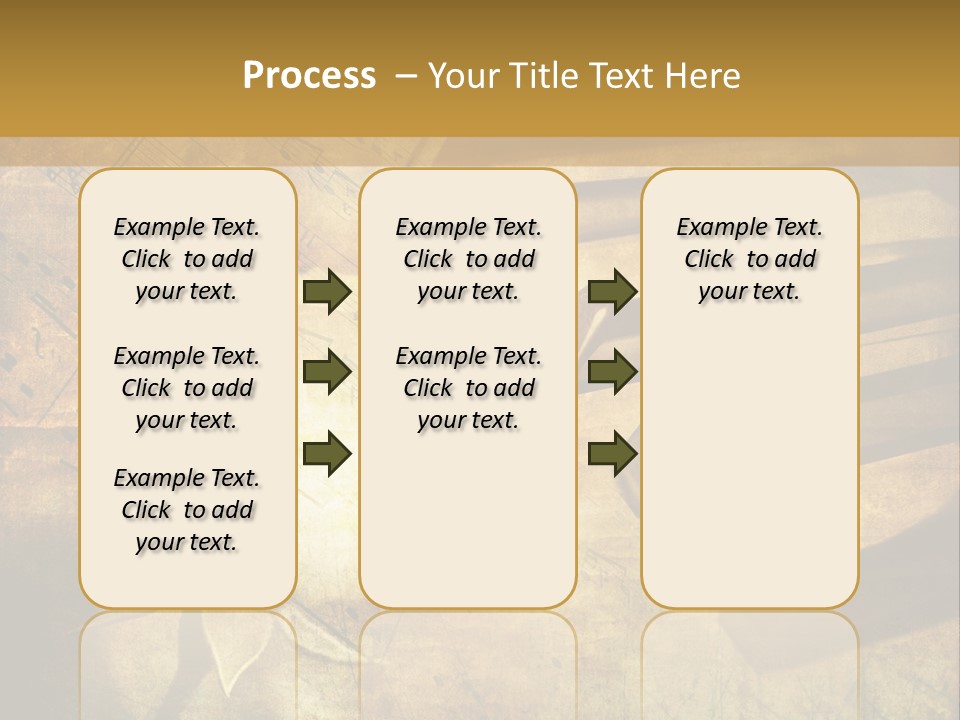 Process – Your Title Text Here

Example Text. Click to add your text.

Example Text. Click to add your text.

Example Text. Click to add your text.

Example Text. Click to add your text.

Example Text. Click to add your text.

Example Text. Click to add your text.